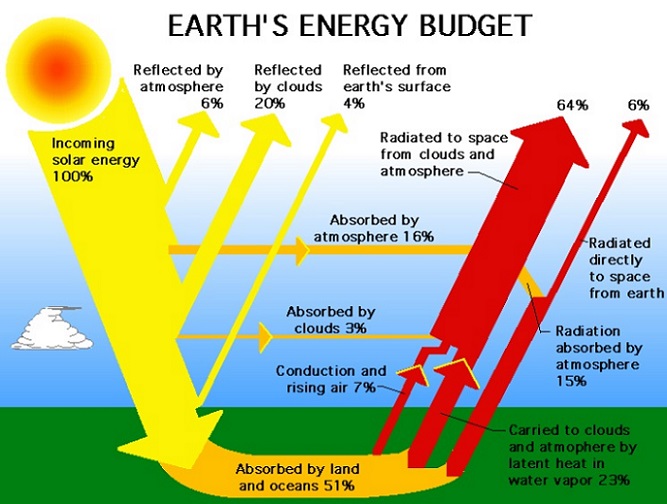 EARTH'S ENERGY BUDGET

Reflected by atmosphere 6%

Reflected by clouds 20%

Reflected from earth's surface 4%

64%

6%

Incoming solar energy 100%

Radiated to space from clouds and atmosphere

Absorbed by atmosphere 16%

Radiated directly to space from earth

Absorbed by clouds 3%

Radiation absorbed by atmosphere 15%

Conduction and rising air 7%

Carried to clouds and atmophere by latent heat in water vapor 23%

Absorbed by land and oceans 51%